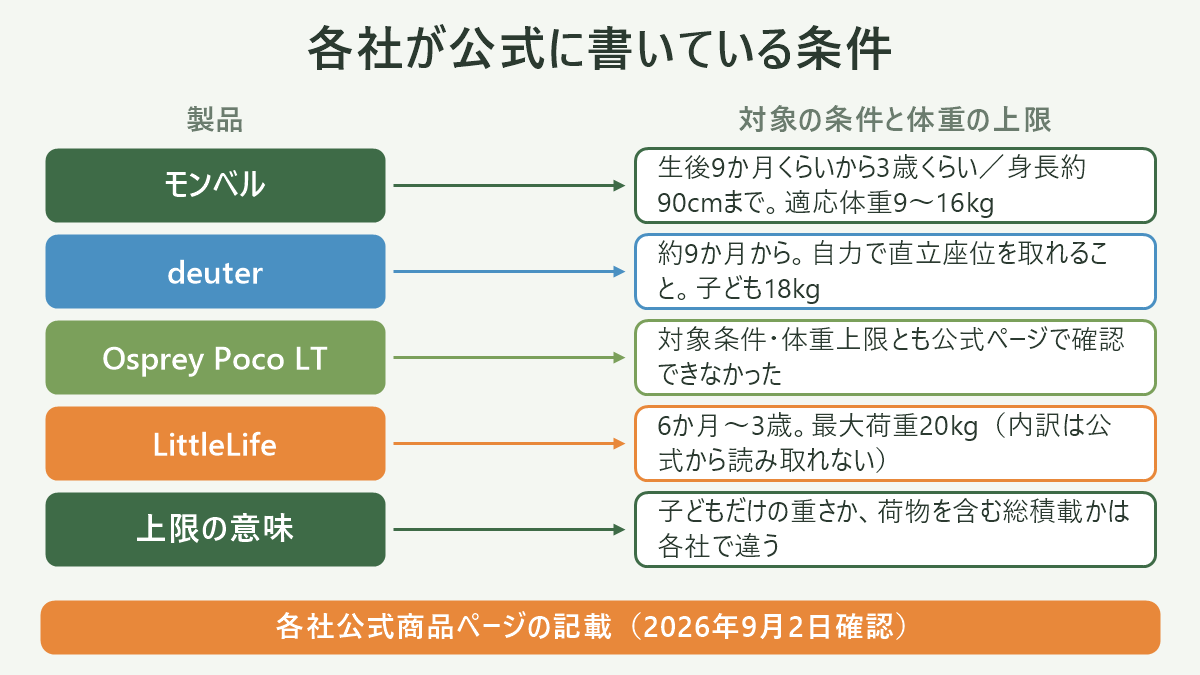 各社が公式に書いている条件

| 製品 | 対象の条件と体重の上限 |
|---|---|
| モンベル | 生後9か月くらいから3歳くらい／身長約90cmまで。適応体重9〜16kg |
| deuter | 約9か月から。自力で直立座位を取れること。子ども18kg |
| Osprey Poco LT | 対象条件・体重上限とも公式ページで確認できなかった |
| LittleLife | 6か月〜3歳。最大荷重20kg（内訳は公式から読み取れない） |
| 上限の意味 | 子どもだけの重さか、荷物を含む総積載かは各社で違う |

各社公式商品ページの記載（2026年9月2日確認）